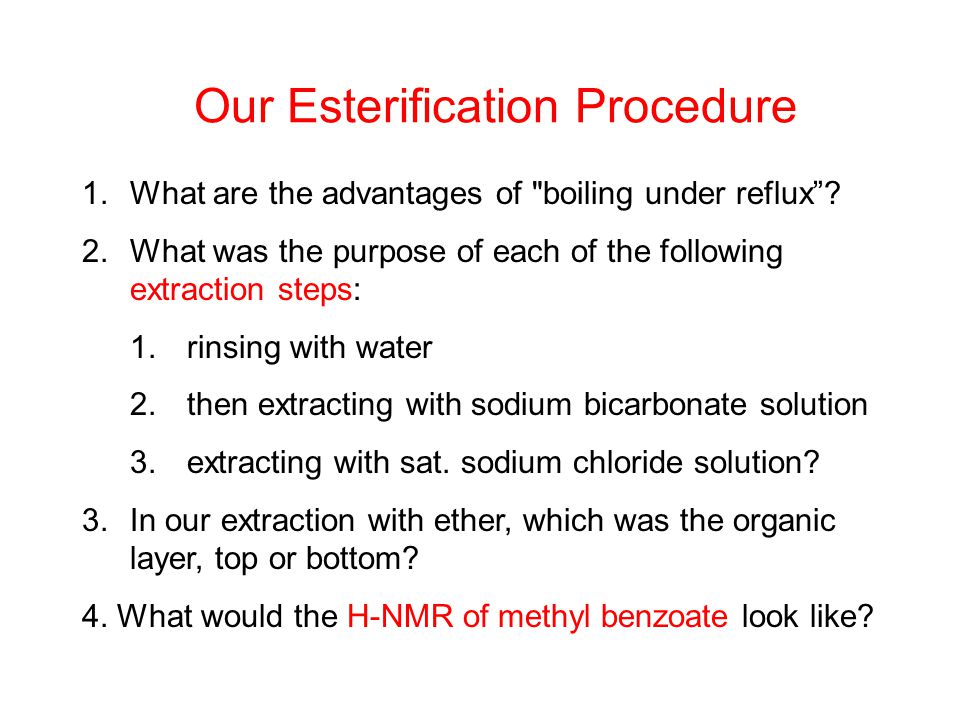 Our Esterification Procedure

1. What are the advantages of "boiling under reflux”?

2. What was the purpose of each of the following extraction steps:

1. rinsing with water

2. then extracting with sodium bicarbonate solution

3. extracting with sat. sodium chloride solution?

3. In our extraction with ether, which was the organic layer, top or bottom?

4. What would the H-NMR of methyl benzoate look like?